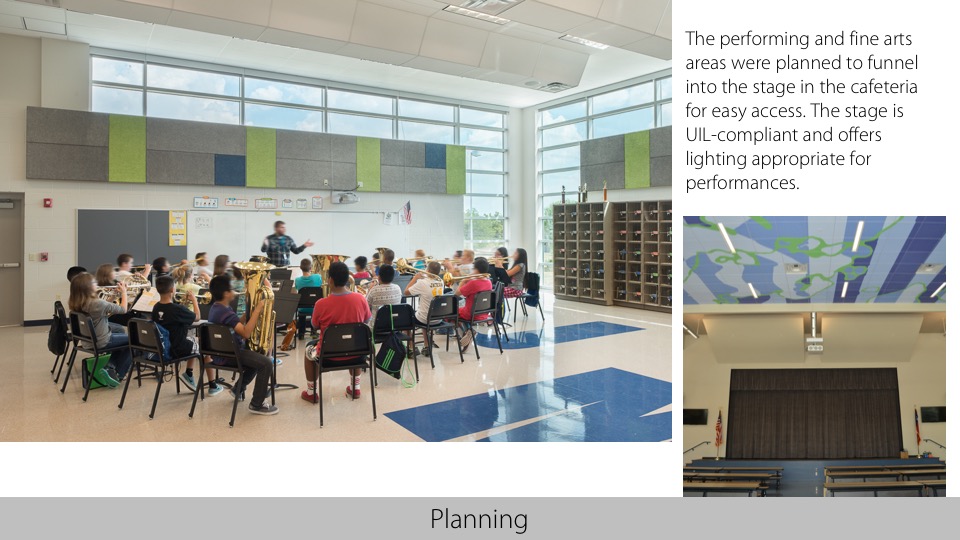 The performing and fine arts areas were planned to funnel into the stage in the cafeteria for easy access. The stage is UIL-compliant and offers lighting appropriate for performances.

Planning